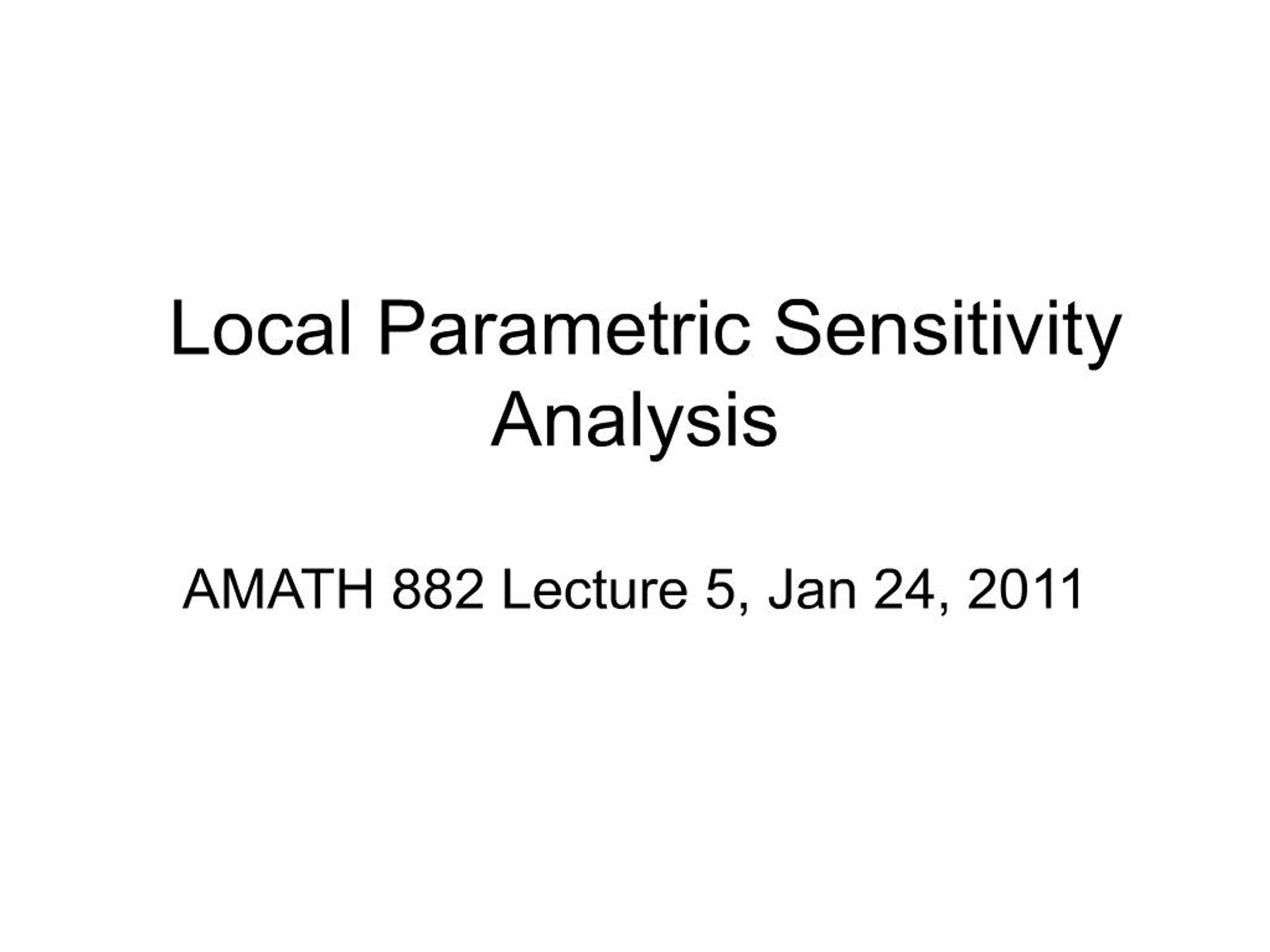 Local Parametric Sensitivity Analysis

AMATH 882 Lecture 5, Jan 24, 2011